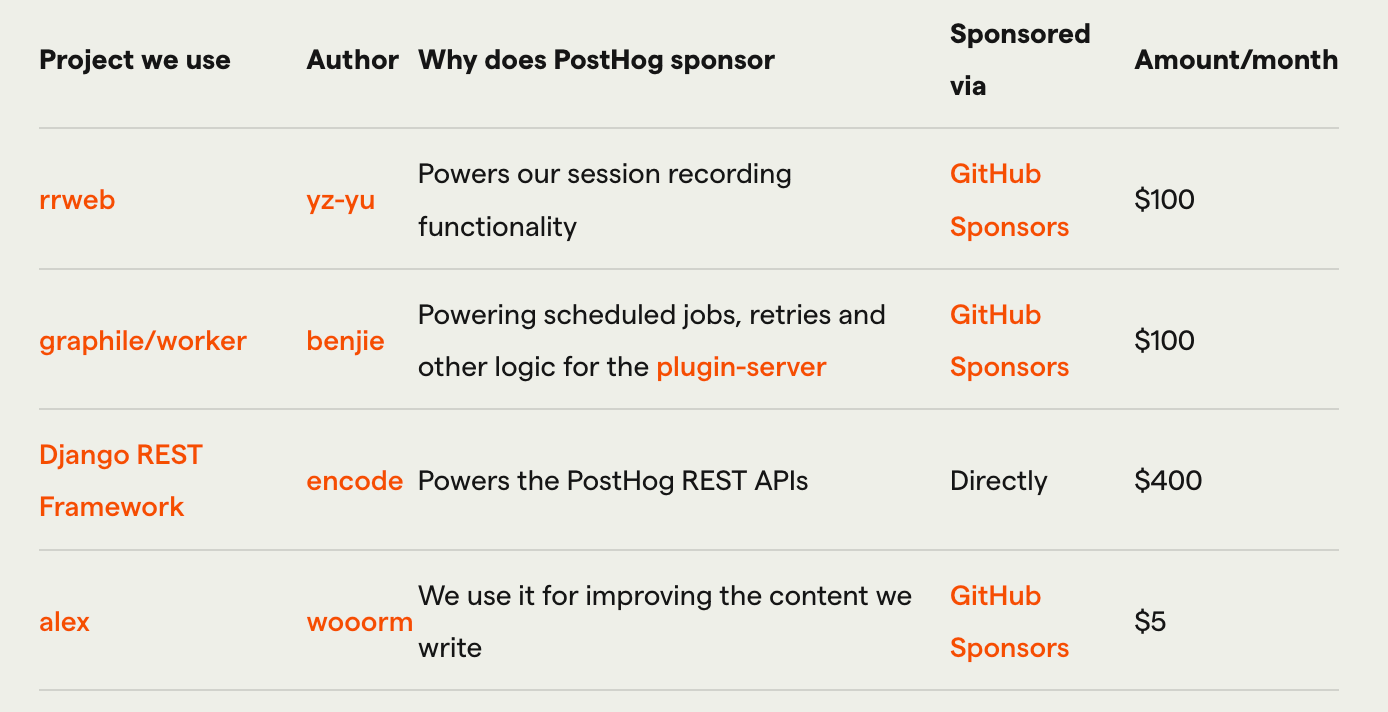 | Project we use | Author | Why does PostHog sponsor | Sponsored via | Amount/month |
|---|---|---|---|---|
| rrweb | yz-yu | Powers our session recording functionality | GitHub Sponsors | \$100 |
| graphile/worker | benjie | Powering scheduled jobs, retries and other logic for the plugin-server | GitHub Sponsors | \$100 |
| Django REST Framework | encode | Powers the PostHog REST APIs | Directly | \$400 |
| alex | wooorm | We use it for improving the content we write | GitHub Sponsors | \$5 |